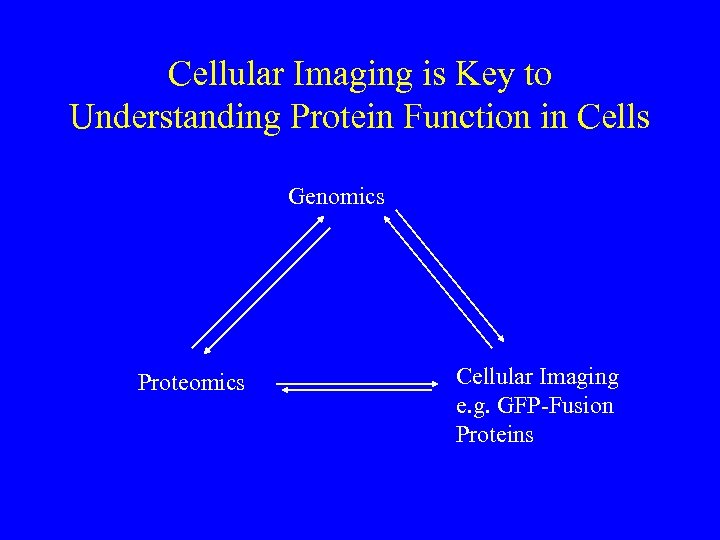 Cellular Imaging is Key to Understanding Protein Function in Cells

Genomics

Proteomics

Cellular Imaging
e.g. GFP-Fusion
Proteins